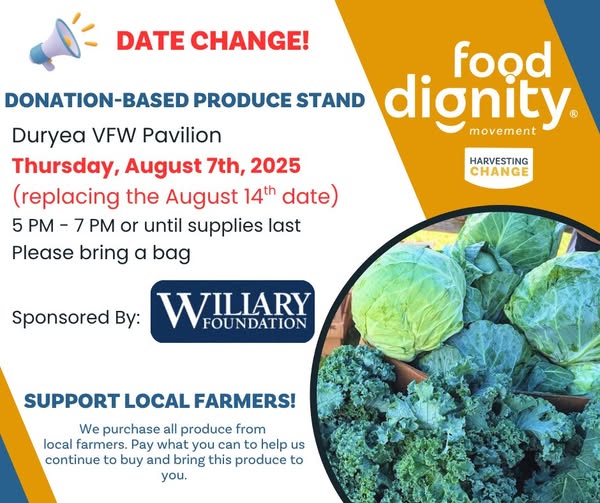 DATE CHANGE!

food dignity® movement

HARVESTING CHANGE

DONATION-BASED PRODUCE STAND

Duryea VFW Pavilion

Thursday, August 7th, 2025

(replacing the August 14$^{th}$ date)

5 PM - 7 PM or until supplies last

Please bring a bag

Sponsored By: WILIARY FOUNDATION

SUPPORT LOCAL FARMERS!

We purchase all produce from local farmers. Pay what you can to help us continue to buy and bring this produce to you.